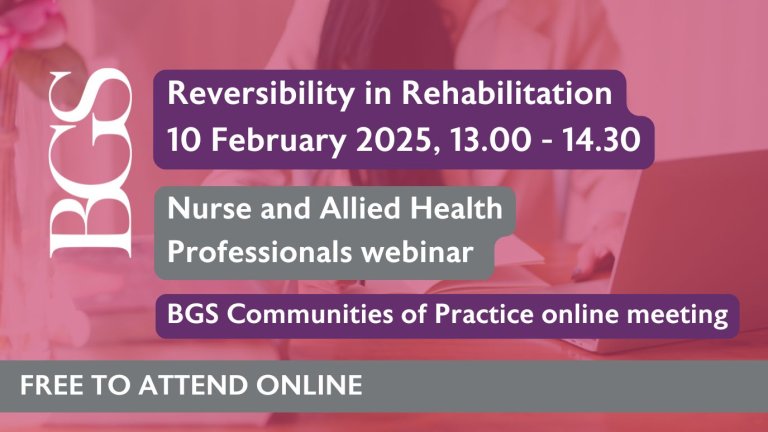 BGS

Reversibility in Rehabilitation
10 February 2025, 13.00 - 14.30

Nurse and Allied Health Professionals webinar

BGS Communities of Practice online meeting

FREE TO ATTEND ONLINE